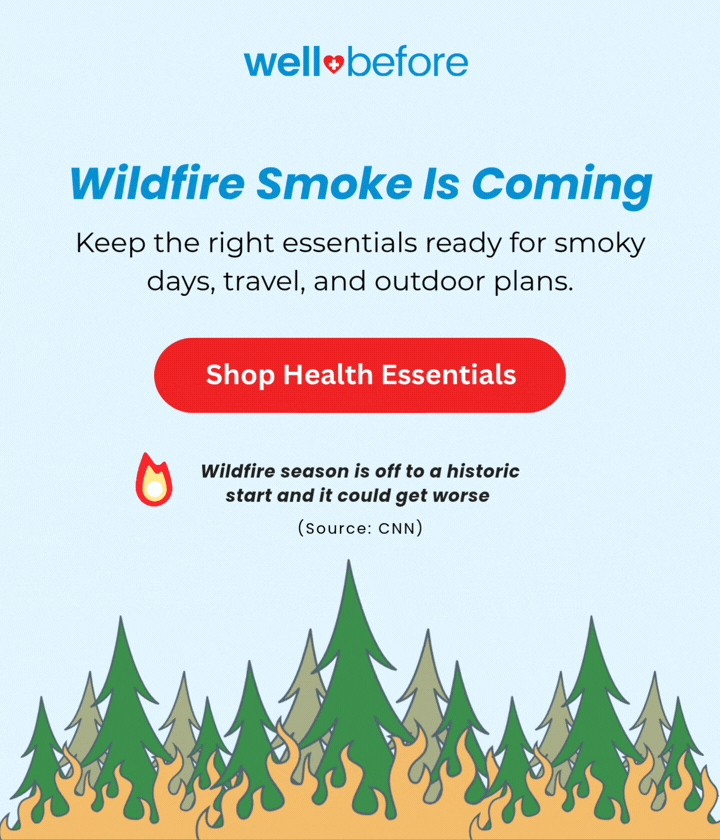 wellbefore

Wildfire Smoke Is Coming

Keep the right essentials ready for smoky days, travel, and outdoor plans.

Shop Health Essentials

Wildfire season is off to a historic start and it could get worse

(Source: CNN)